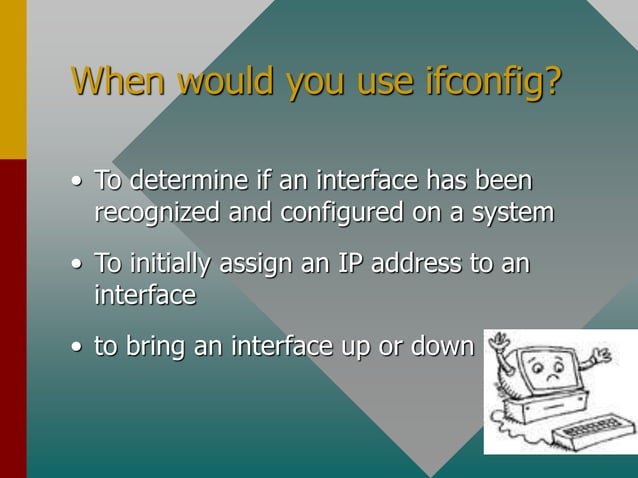 When would you use ifconfig?

• To determine if an interface has been recognized and configured on a system

• To initially assign an IP address to an interface

• to bring an interface up or down